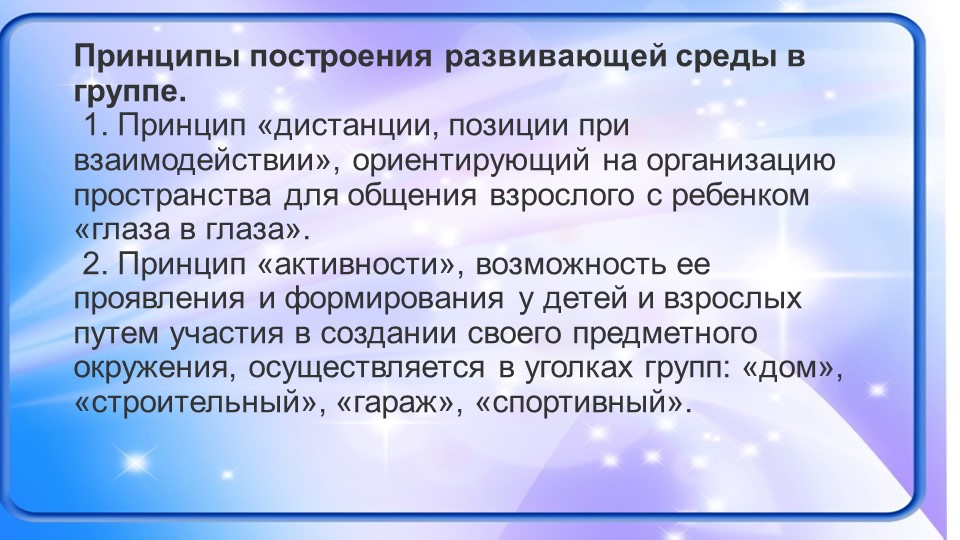 Принципы построения развивающей среды в группе.

1. Принцип «дистанции, позиции при взаимодействии», ориентирующий на организацию пространства для общения взрослого с ребенком «глаза в глаза».

2. Принцип «активности», возможность ее проявления и формирования у детей и взрослых путем участия в создании своего предметного окружения, осуществляется в уголках групп: «дом», «строительный», «гараж», «спортивный».